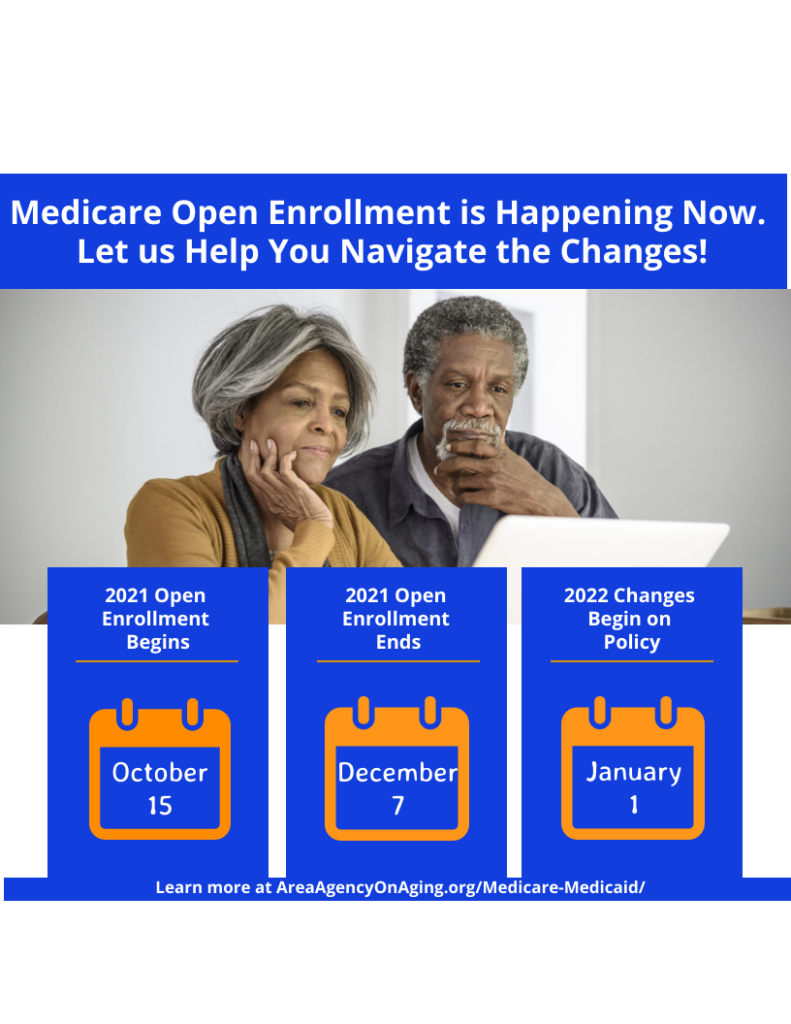 Medicare Open Enrollment is Happening Now. Let us Help You Navigate the Changes!

2021 Open Enrollment Begins

October 15

2021 Open Enrollment Ends

December 7

2022 Changes Begin on Policy

January 1

Learn more at AreaAgencyOnAging.org/Medicare-Medicaid/